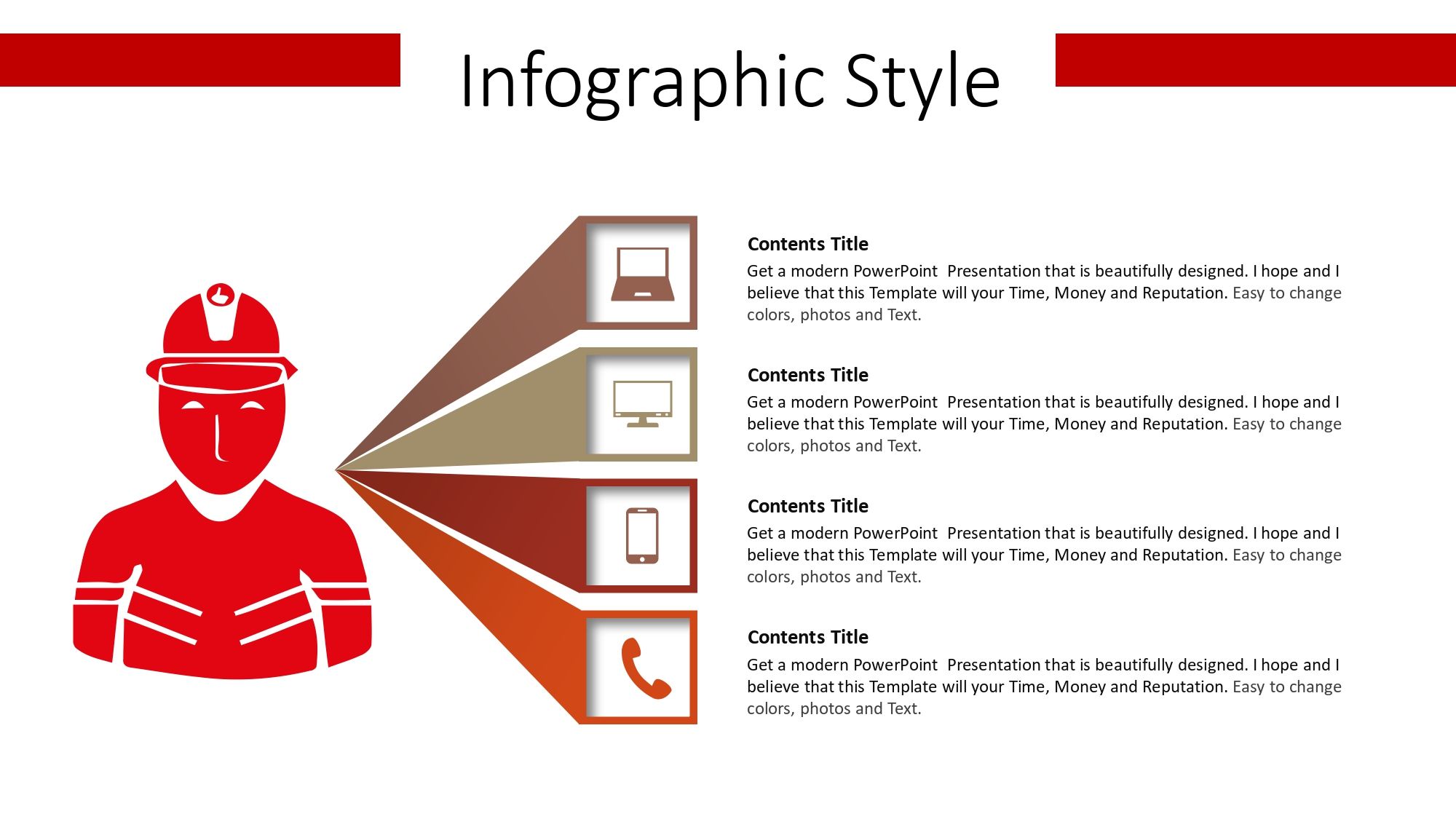 Infographic Style

Contents Title
Get a modern PowerPoint Presentation that is beautifully designed. I hope and I believe that this Template will your Time, Money and Reputation. Easy to change colors, photos and Text.

Contents Title
Get a modern PowerPoint Presentation that is beautifully designed. I hope and I believe that this Template will your Time, Money and Reputation. Easy to change colors, photos and Text.

Contents Title
Get a modern PowerPoint Presentation that is beautifully designed. I hope and I believe that this Template will your Time, Money and Reputation. Easy to change colors, photos and Text.

Contents Title
Get a modern PowerPoint Presentation that is beautifully designed. I hope and I believe that this Template will your Time, Money and Reputation. Easy to change colors, photos and Text.